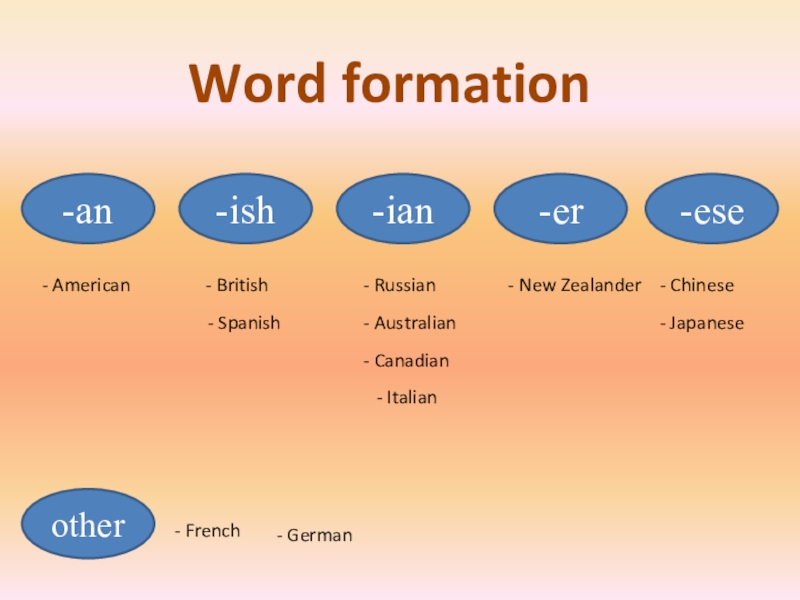 Word formation

-an

- American

-ish

- British

- Spanish

-ian

- Russian

- Australian

- Canadian

- Italian

-er

- New Zealander

-ese

- Chinese

- Japanese

other

- French

- German